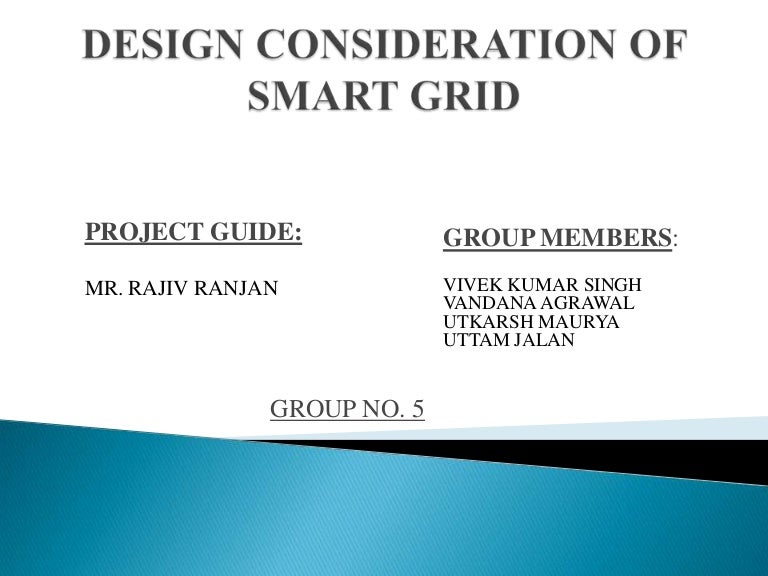 DESIGN CONSIDERATION OF SMART GRID

PROJECT GUIDE:

MR. RAJIV RANJAN

GROUP MEMBERS:

VIVEK KUMAR SINGH
VANDANA AGRAWAL
UTKARSH MAURYA
UTTAM JALAN

GROUP NO. 5